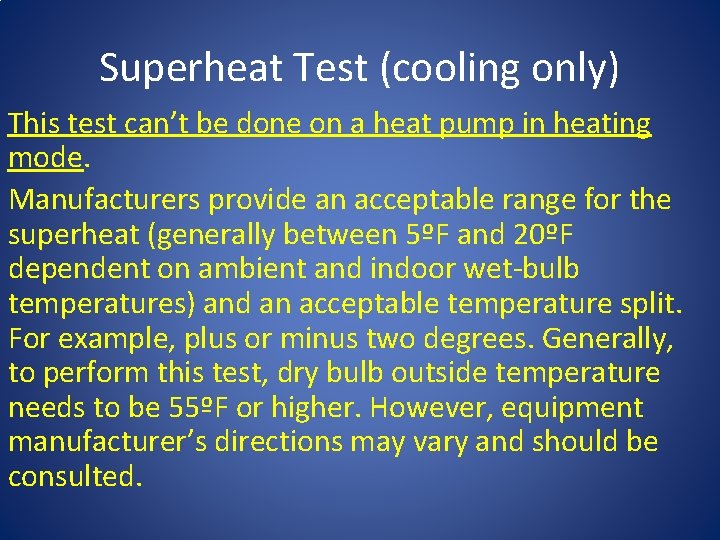 Superheat Test (cooling only)

This test can’t be done on a heat pump in heating mode.

Manufacturers provide an acceptable range for the superheat (generally between 5ºF and 20ºF dependent on ambient and indoor wet-bulb temperatures) and an acceptable temperature split. For example, plus or minus two degrees. Generally, to perform this test, dry bulb outside temperature needs to be 55ºF or higher. However, equipment manufacturer’s directions may vary and should be consulted.